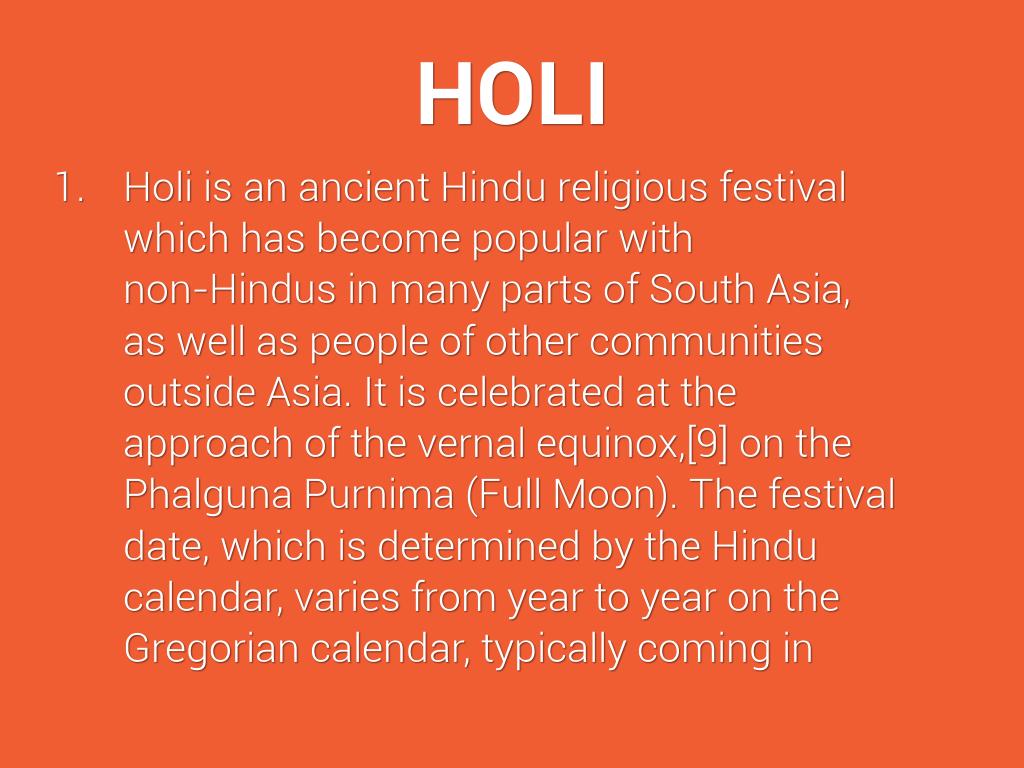 HOLI

1. Holi is an ancient Hindu religious festival which has become popular with non-Hindus in many parts of South Asia, as well as people of other communities outside Asia. It is celebrated at the approach of the vernal equinox,[9] on the Phalguna Purnima (Full Moon). The festival date, which is determined by the Hindu calendar, varies from year to year on the Gregorian calendar, typically coming in